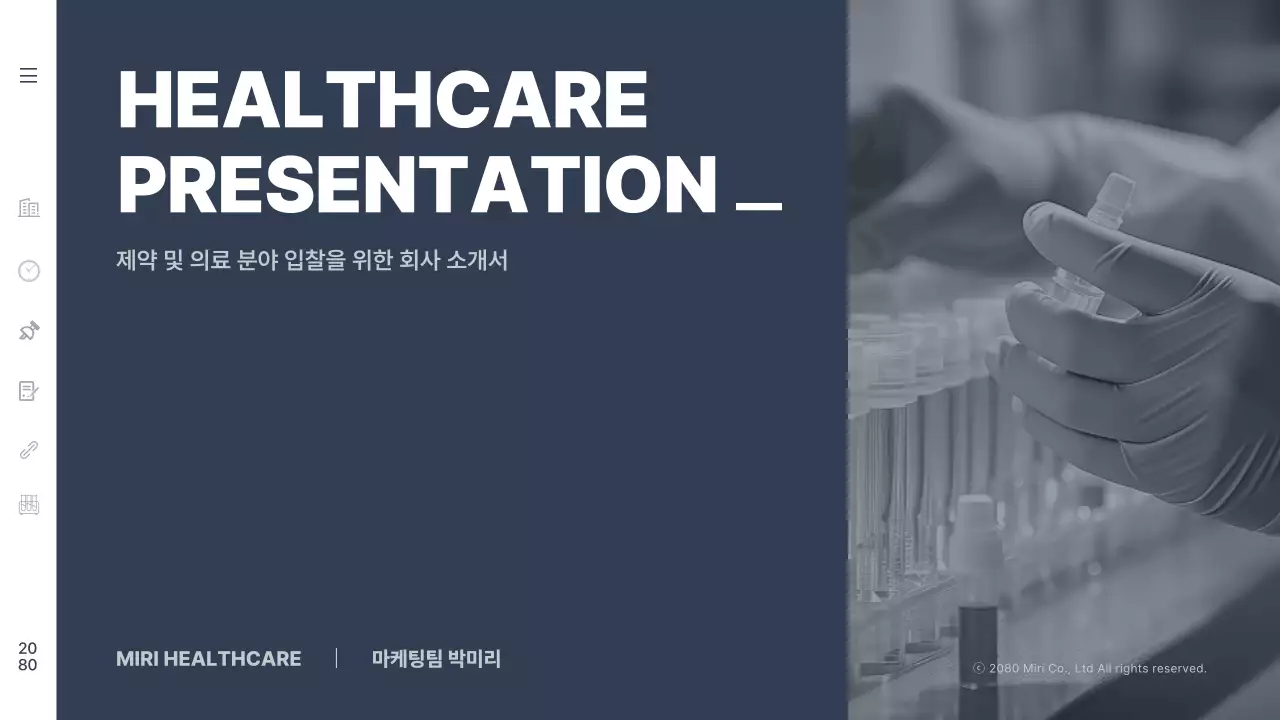 HEALTHCARE PRESENTATION _

제약 및 의료 분야 입찰을 위한 회사 소개서

20
80

MIRI HEALTHCARE | 마케팅팀 박미리

ⓒ 2080 Miri Co., Ltd All rights reserved.